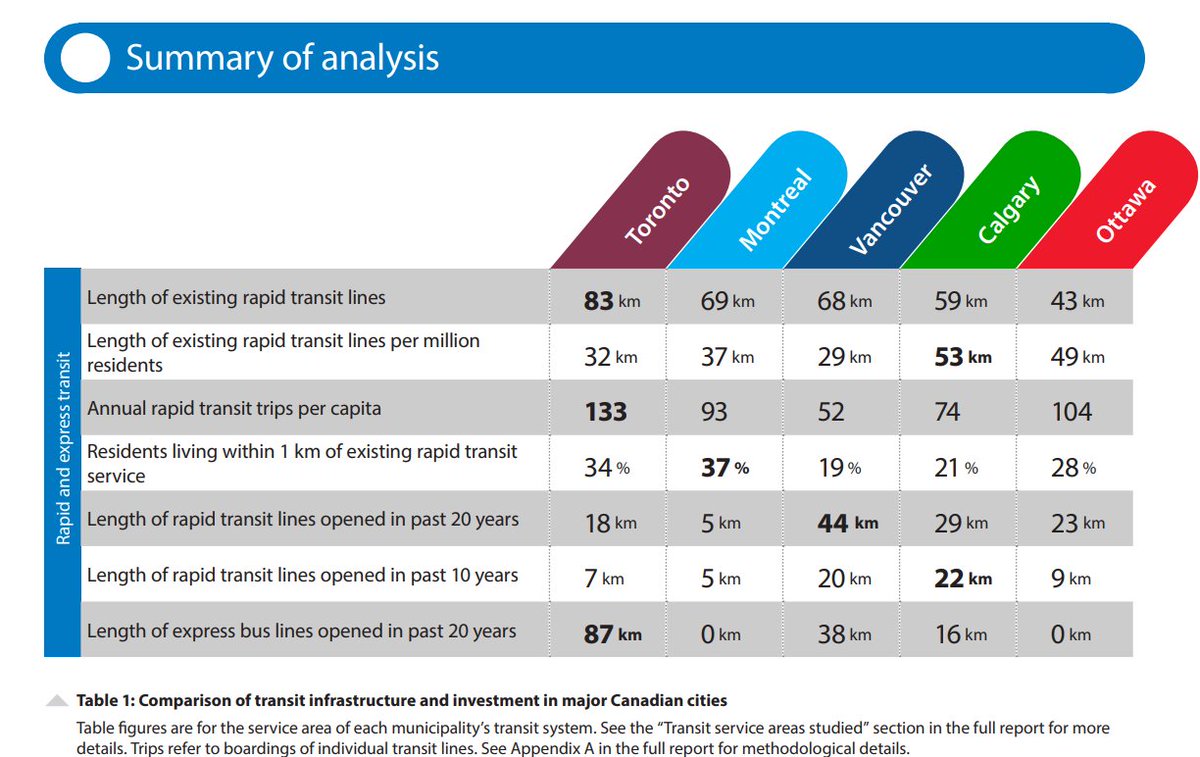 Summary of analysis

Rapid and express transit

| | Toronto | Montreal | Vancouver | Calgary | Ottawa |
|---|---|---|---|---|---|
| Length of existing rapid transit lines | 83 km | 69 km | 68 km | 59 km | 43 km |
| Length of existing rapid transit lines per million residents | 32 km | 37 km | 29 km | 53 km | 49 km |
| Annual rapid transit trips per capita | 133 | 93 | 52 | 74 | 104 |
| Residents living within 1 km of existing rapid transit service | 34 % | 37 % | 19 % | 21 % | 28 % |
| Length of rapid transit lines opened in past 20 years | 18 km | 5 km | 44 km | 29 km | 23 km |
| Length of rapid transit lines opened in past 10 years | 7 km | 5 km | 20 km | 22 km | 9 km |
| Length of express bus lines opened in past 20 years | 87 km | 0 km | 38 km | 16 km | 0 km |

Table 1: Comparison of transit infrastructure and investment in major Canadian cities

Table figures are for the service area of each municipality's transit system. See the "Transit service areas studied" section in the full report for more details. Trips refer to boardings of individual transit lines. See Appendix A in the full report for methodological details.